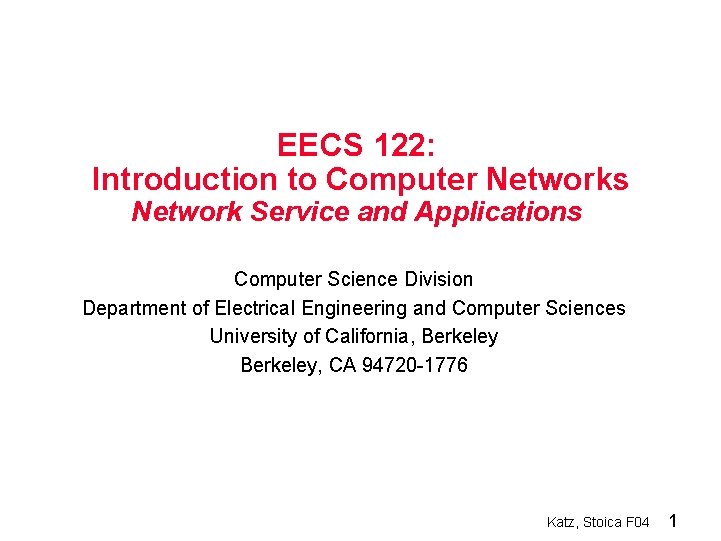 EECS 122:
Introduction to Computer Networks
Network Service and Applications

Computer Science Division
Department of Electrical Engineering and Computer Sciences
University of California, Berkeley
Berkeley, CA 94720-1776

Katz, Stoica F04 1